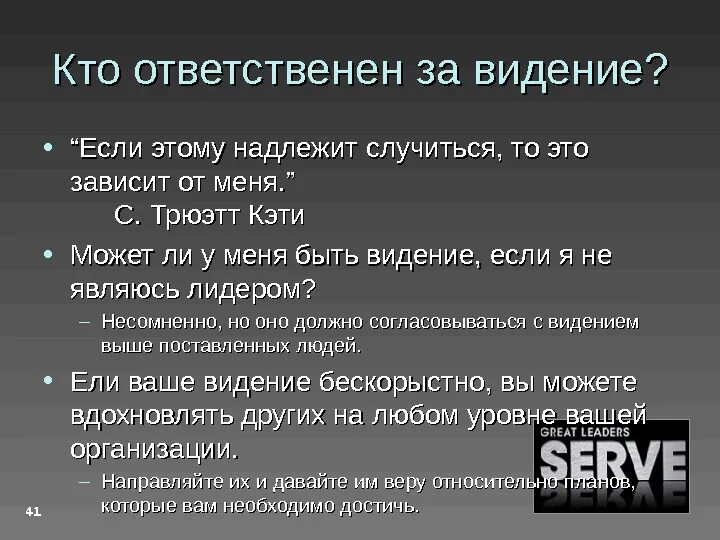 Кто ответственен за видение?

• “Если этому надлежит случиться, то это зависит от меня.”
С. Трюэтт Кэти

• Может ли у меня быть видение, если я не являюсь лидером?
– Несомненно, но оно должно согласовываться с видением выше поставленных людей.

• Ели ваше видение бескорыстно, вы можете вдохновлять других на любом уровне вашей организации.
– Направляйте их и давайте им веру относительно планов, которые вам необходимо достичь.

GREAT LEADERS
SERVE

41